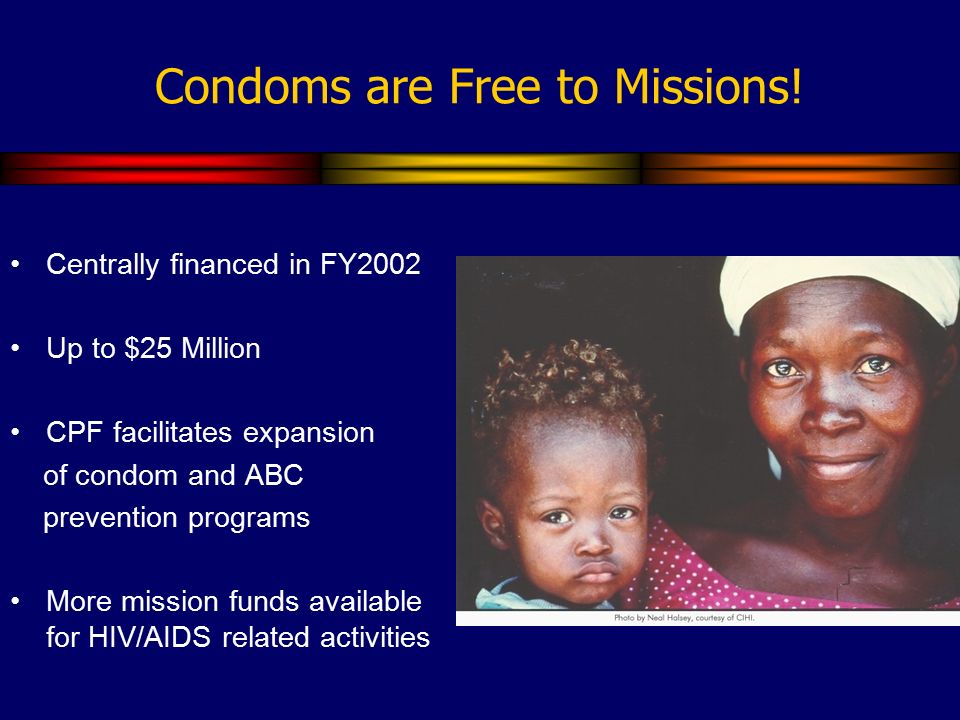 Condoms are Free to Missions!

• Centrally financed in FY2002

• Up to \$25 Million

• CPF facilitates expansion of condom and ABC prevention programs

• More mission funds available for HIV/AIDS related activities

Photo by Neal Halsey, courtesy of CIHI.